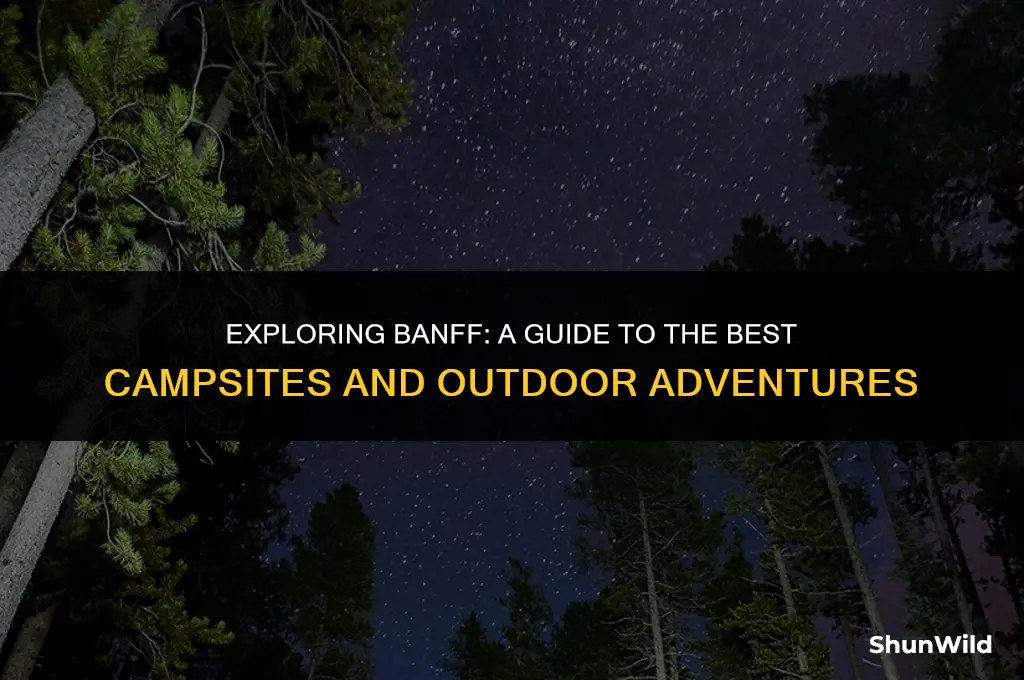 EXPLORING BANFF: A GUIDE TO THE BEST CAMPSITES AND OUTDOOR ADVENTURES

ShunWild